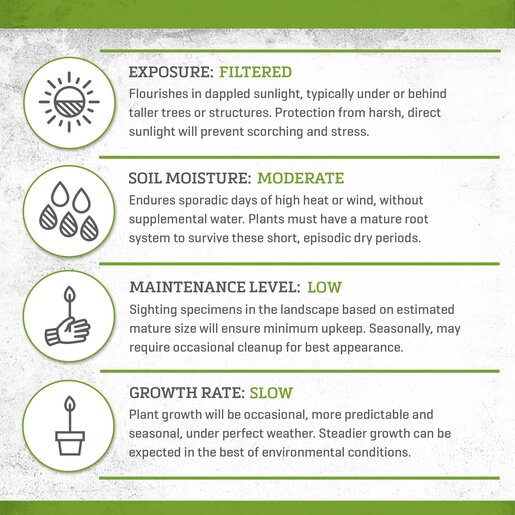 EXPOSURE: FILTERED
Flourishes in dappled sunlight, typically under or behind taller trees or structures. Protection from harsh, direct sunlight will prevent scorching and stress.

SOIL MOISTURE: MODERATE
Endures sporadic days of high heat or wind, without supplemental water. Plants must have a mature root system to survive these short, episodic dry periods.

MAINTENANCE LEVEL: LOW
Sighting specimens in the landscape based on estimated mature size will ensure minimum upkeep. Seasonally, may require occasional cleanup for best appearance.

GROWTH RATE: SLOW
Plant growth will be occasional, more predictable and seasonal, under perfect weather. Steadier growth can be expected in the best of environmental conditions.